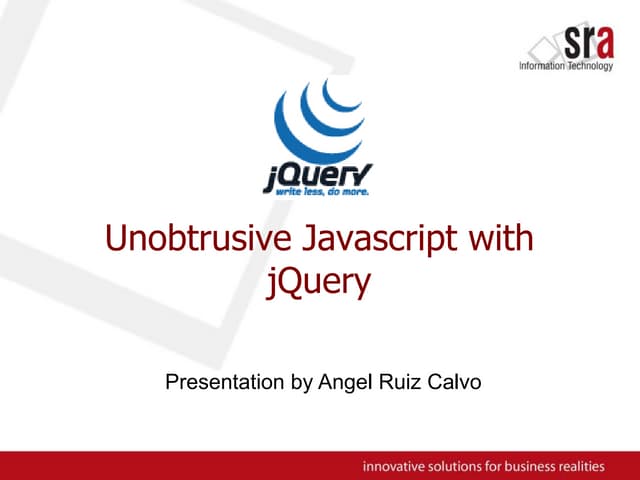 sra
Information Technology

jQuery
write less, do more.

Unobtrusive Javascript with jQuery

Presentation by Angel Ruiz Calvo

innovative solutions for business realities